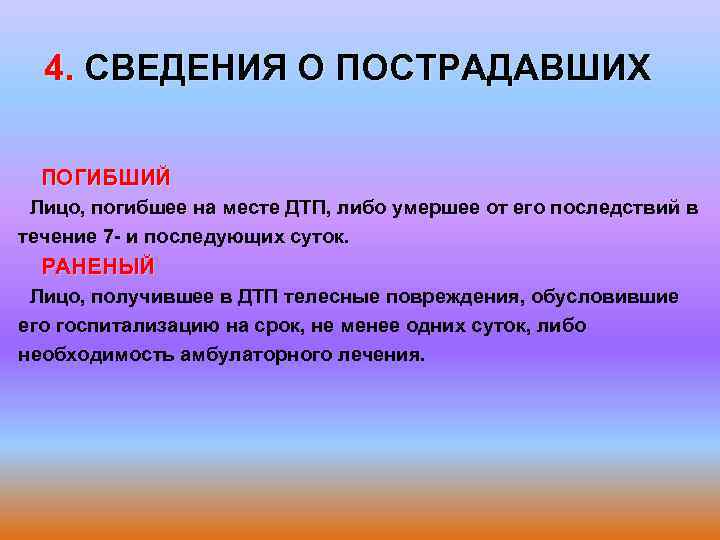 4. СВЕДЕНИЯ О ПОСТРАДАВШИХ

ПОГИБШИЙ

Лицо, погибшее на месте ДТП, либо умершее от его последствий в течение 7- и последующих суток.

РАНЕНЫЙ

Лицо, получившее в ДТП телесные повреждения, обусловившие его госпитализацию на срок, не менее одних суток, либо необходимость амбулаторного лечения.